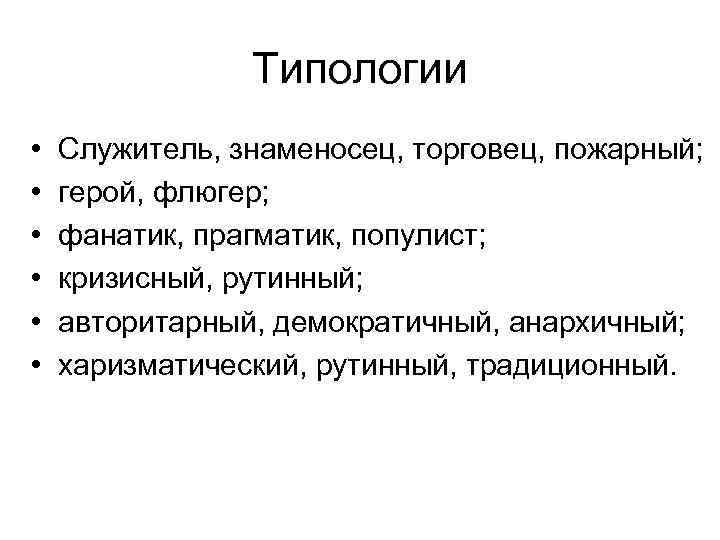 Типологии

• Служитель, знаменосец, торговец, пожарный;
• герой, флюгер;
• фанатик, прагматик, популист;
• кризисный, рутинный;
• авторитарный, демократичный, анархичный;
• харизматический, рутинный, традиционный.